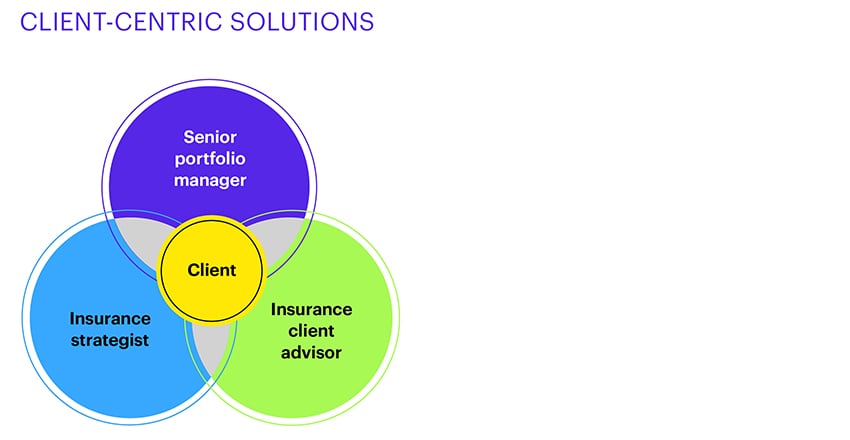 CLIENT-CENTRIC SOLUTIONS

Senior portfolio manager

Client

Insurance strategist

Insurance client advisor